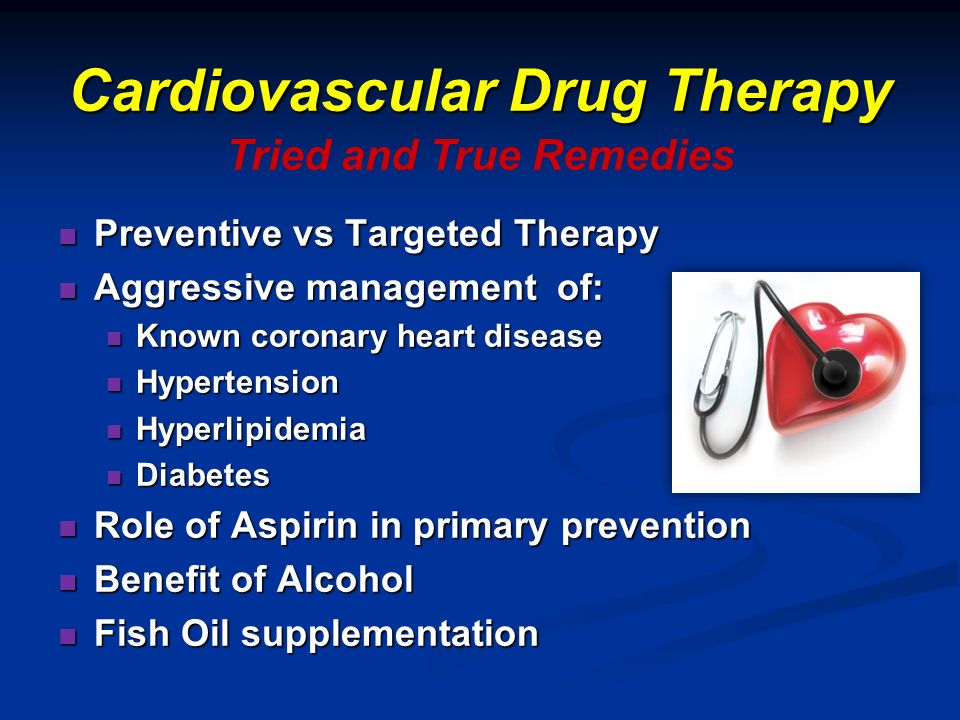 Cardiovascular Drug Therapy
Tried and True Remedies

Preventive vs Targeted Therapy
Aggressive management of:
Known coronary heart disease
Hypertension
Hyperlipidemia
Diabetes
Role of Aspirin in primary prevention
Benefit of Alcohol
Fish Oil supplementation